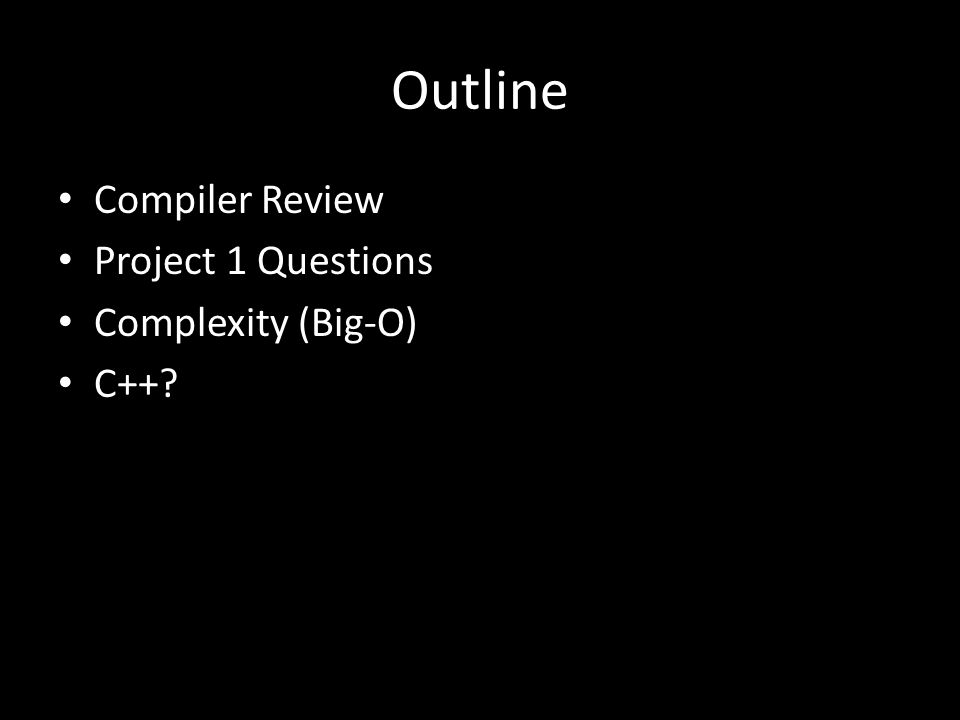 Outline

• Compiler Review
• Project 1 Questions
• Complexity (Big-O)
• C++?